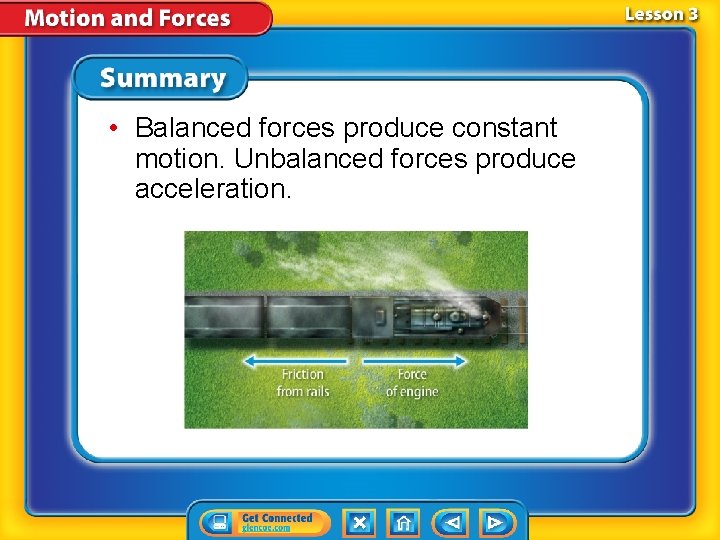 Motion and Forces

Lesson 3

Summary

• Balanced forces produce constant motion. Unbalanced forces produce acceleration.

Friction from rails

Force of engine

Get Connected
glencoe.com